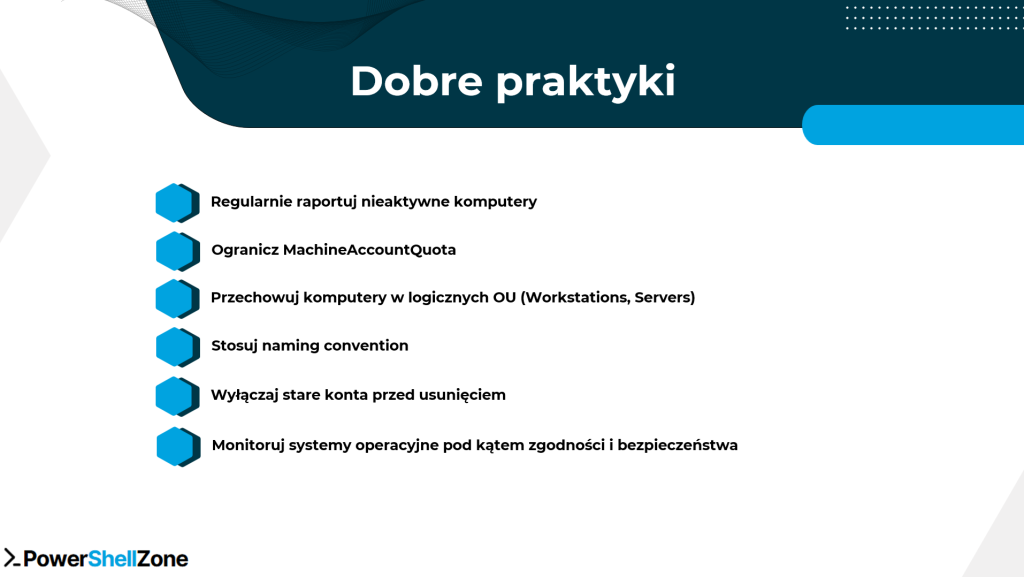 Dobre praktyki

Regularnie raportuj nieaktywne komputery

Ogranicz MachineAccountQuota

Przechowuj komputery w logicznych OU (Workstations, Servers)

Stosuj naming convention

Wyłączaj stare konta przed usunięciem

Monitoruj systemy operacyjne pod kątem zgodności i bezpieczeństwa

>_PowerShellZone